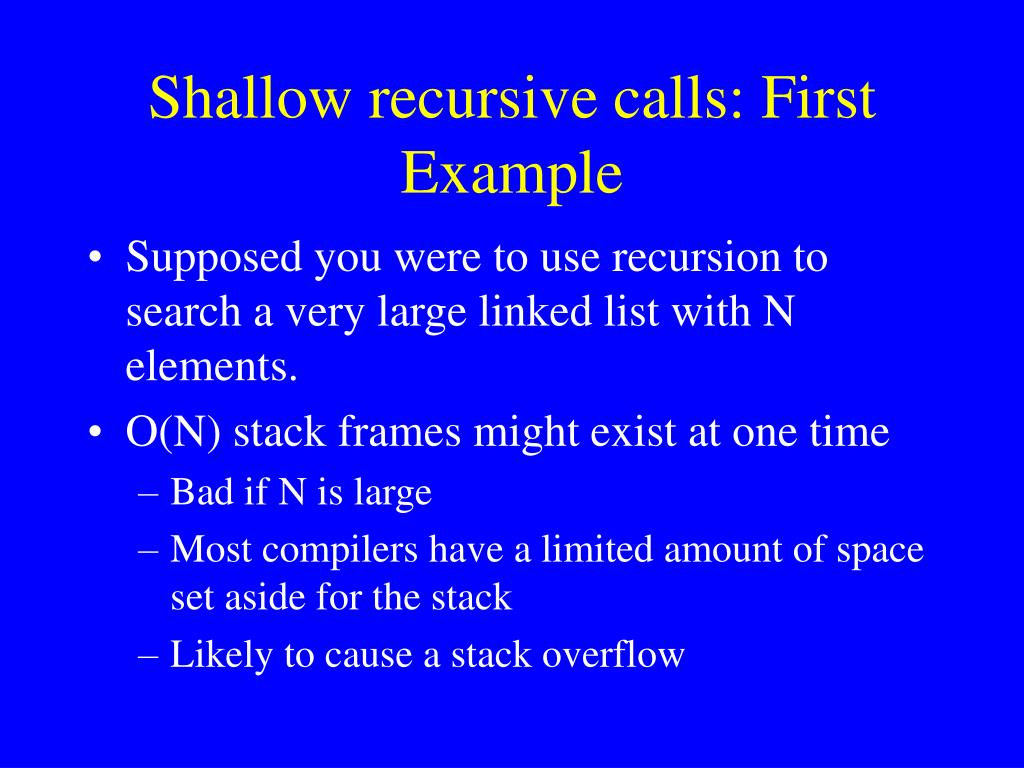 Shallow recursive calls: First Example

• Supposed you were to use recursion to search a very large linked list with N elements.
• O(N) stack frames might exist at one time
– Bad if N is large
– Most compilers have a limited amount of space set aside for the stack
– Likely to cause a stack overflow